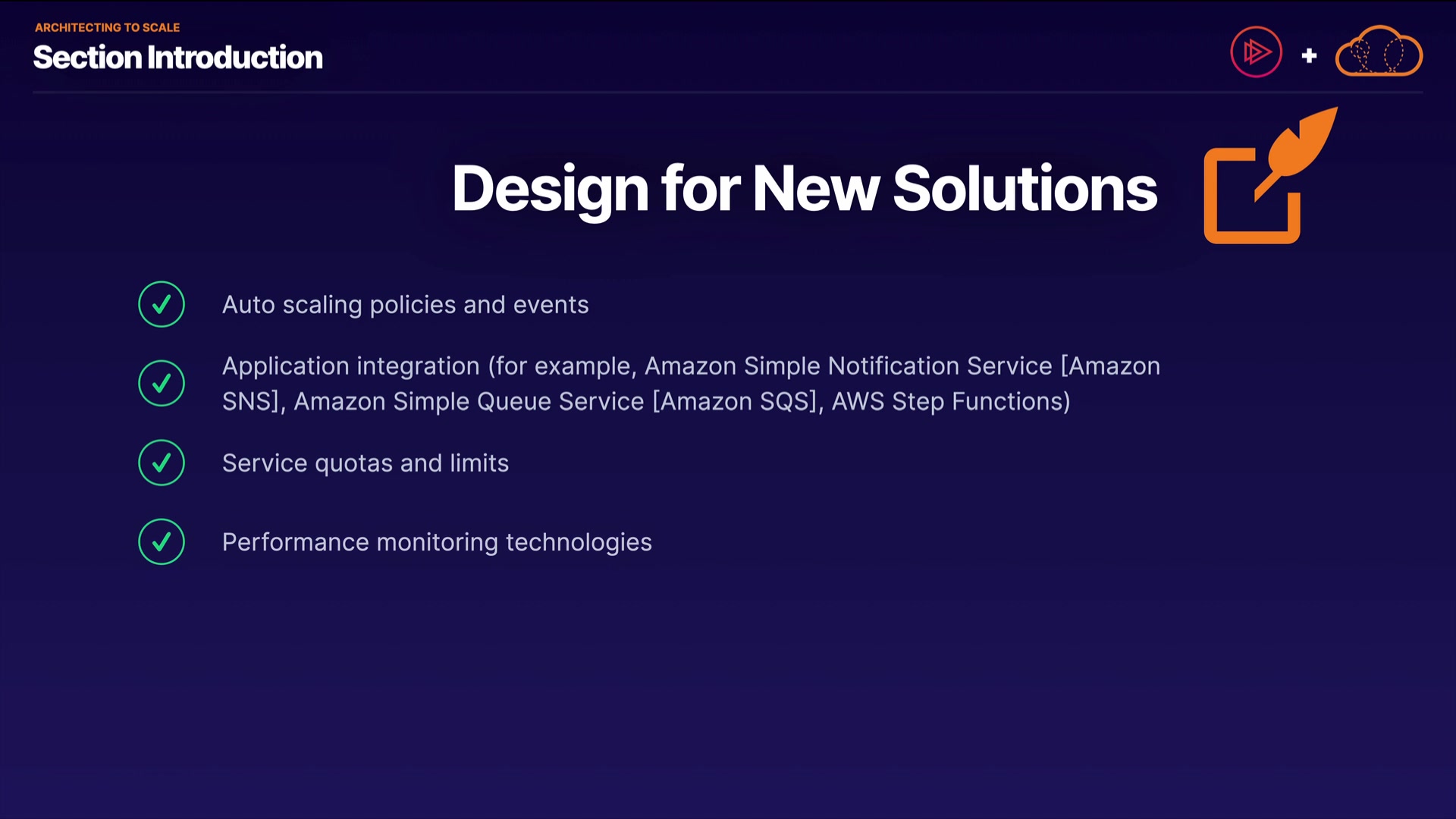 ARCHITECTING TO SCALE
Section Introduction

+

Design for New Solutions

Auto scaling policies and events

Application integration (for example, Amazon Simple Notification Service [Amazon SNS], Amazon Simple Queue Service [Amazon SQS], AWS Step Functions)

Service quotas and limits

Performance monitoring technologies